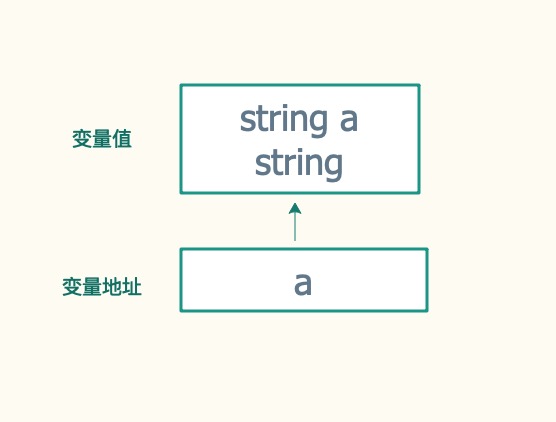 变量值

string a string

变量地址

a